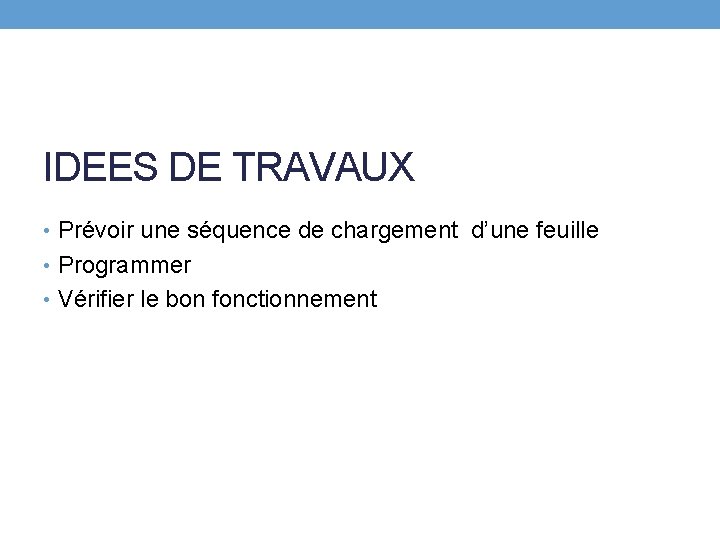 IDEES DE TRAVAUX

• Prévoir une séquence de chargement d’une feuille
• Programmer
• Vérifier le bon fonctionnement